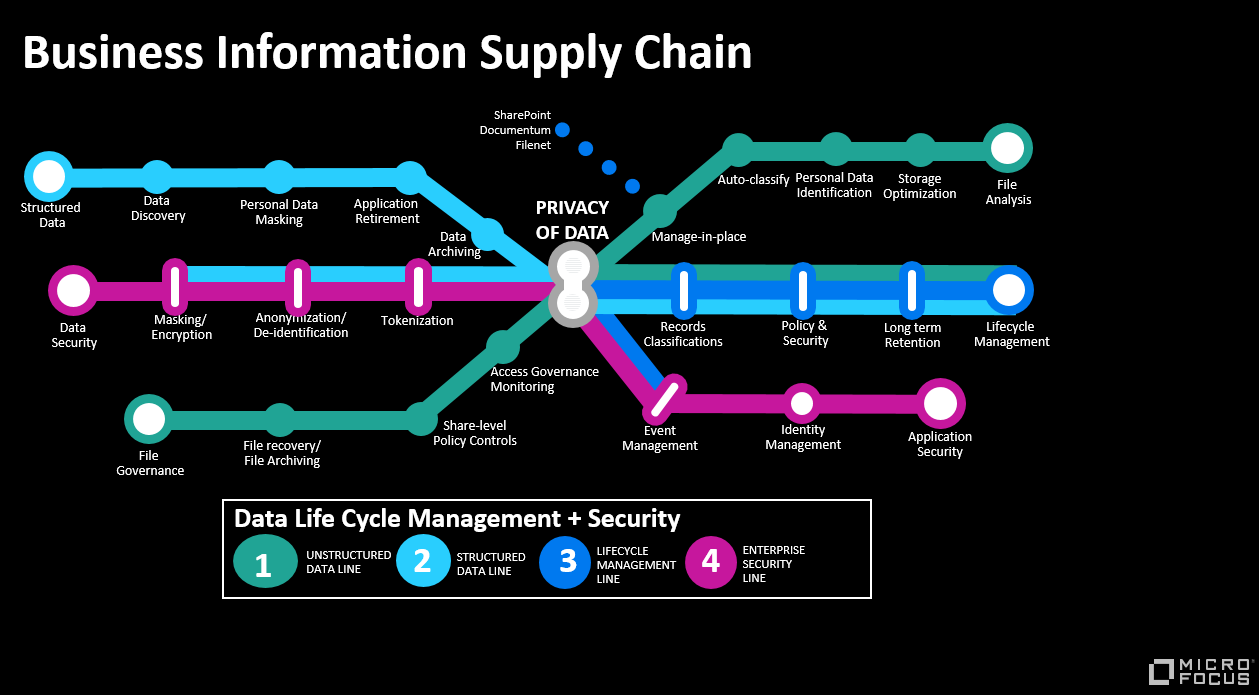 Business Information Supply Chain

SharePoint
Documentum
Filenet

Structured Data

Data Discovery

Personal Data Masking

Application Retirement

Data Archiving

PRIVACY OF DATA

Manage-in-place

Auto-classify

Personal Data Identification

Storage Optimization

File Analysis

Data Security

Masking/ Encryption

Anonymization/ De-identification

Tokenization

Records Classifications

Policy & Security

Long term Retention

Lifecycle Management

Access Governance Monitoring

File Governance

File recovery/ File Archiving

Share-level Policy Controls

Event Management

Identity Management

Application Security

Data Life Cycle Management + Security

1 UNSTRUCTURED DATA LINE

2 STRUCTURED DATA LINE

3 LIFECYCLE MANAGEMENT LINE

4 ENTERPRISE SECURITY LINE

MICRO FOCUS